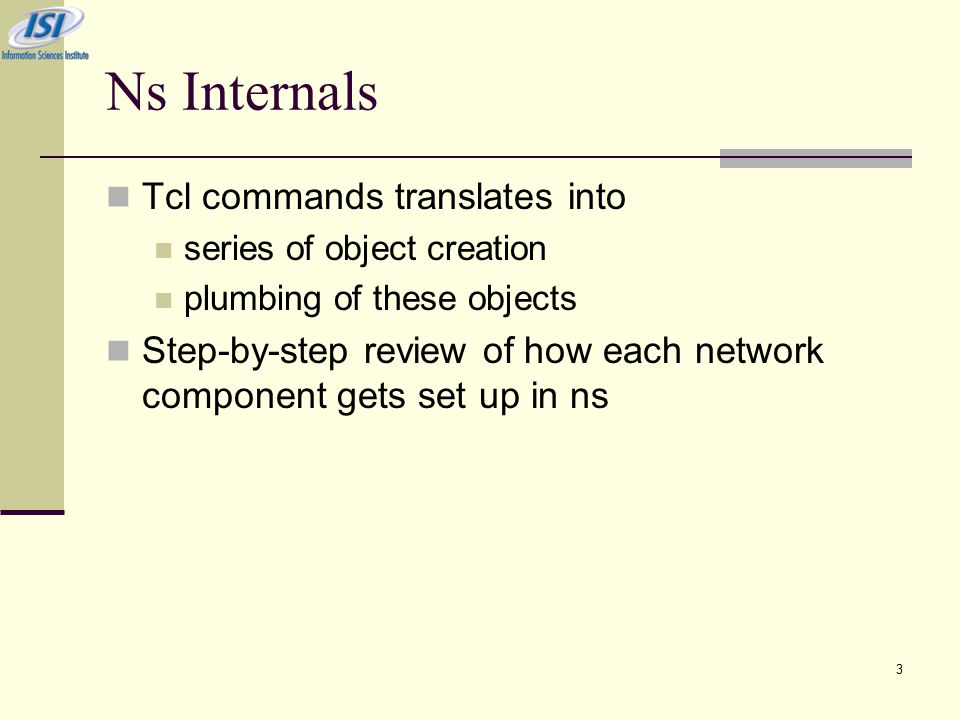 ISI
Information Sciences Institute

Ns Internals

Tcl commands translates into

series of object creation

plumbing of these objects

Step-by-step review of how each network component gets set up in ns

3